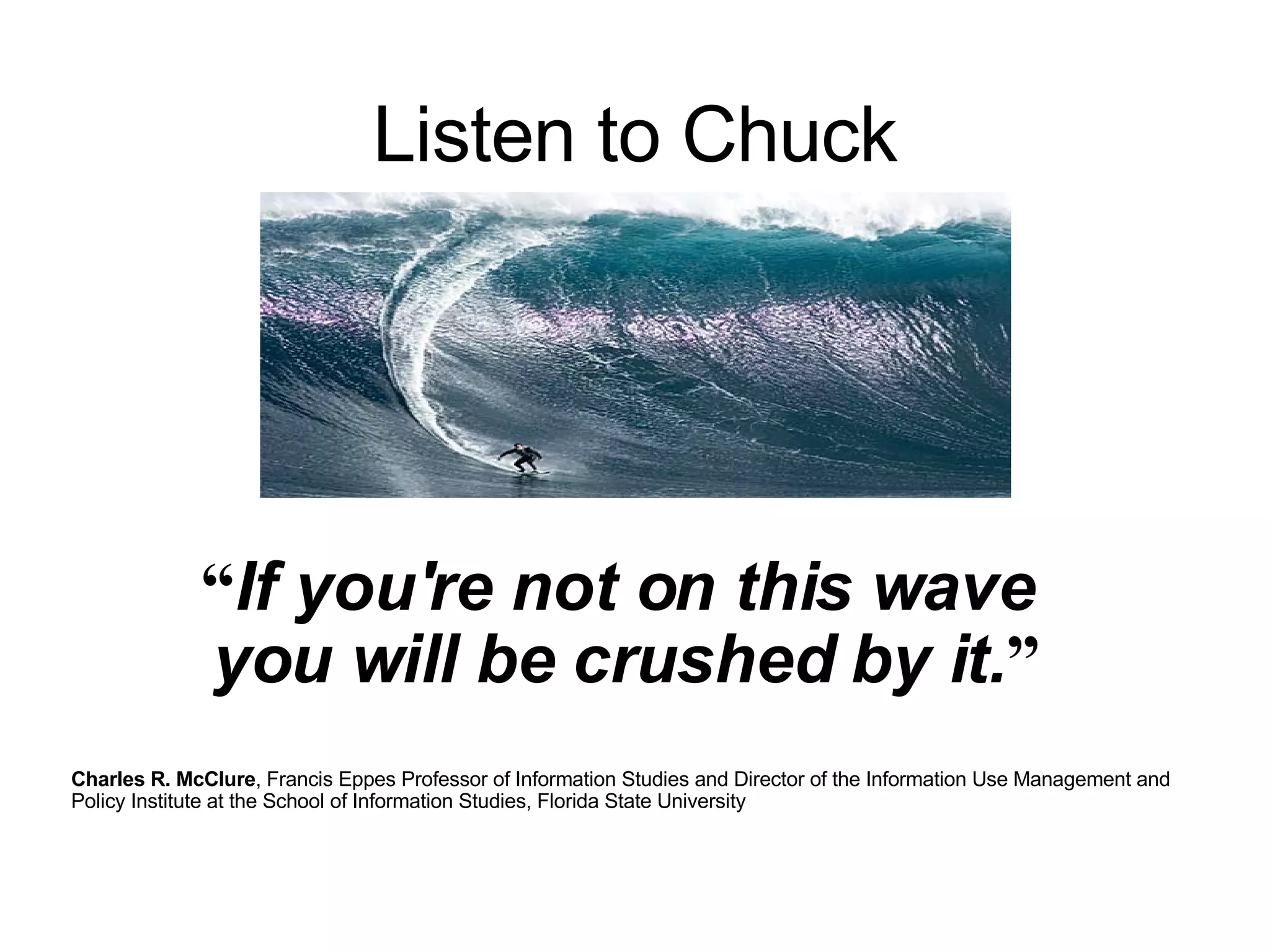 Listen to Chuck

“If you're not on this wave you will be crushed by it.”

Charles R. McClure, Francis Eppes Professor of Information Studies and Director of the Information Use Management and Policy Institute at the School of Information Studies, Florida State University